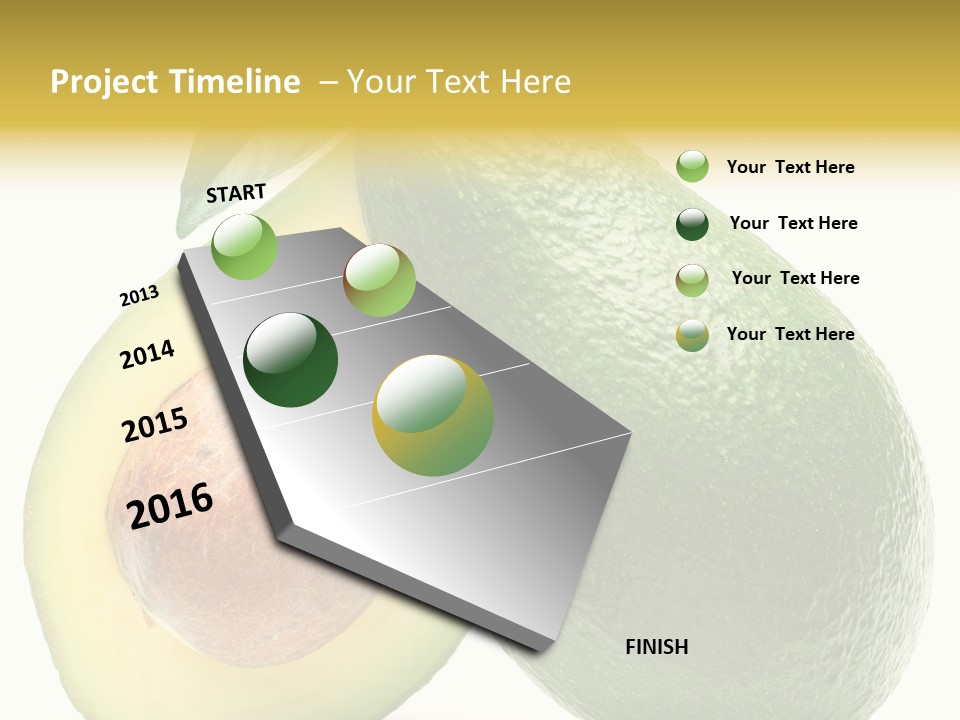 Project Timeline – Your Text Here

START

2013

2014

2015

2016

FINISH

Your Text Here

Your Text Here

Your Text Here

Your Text Here